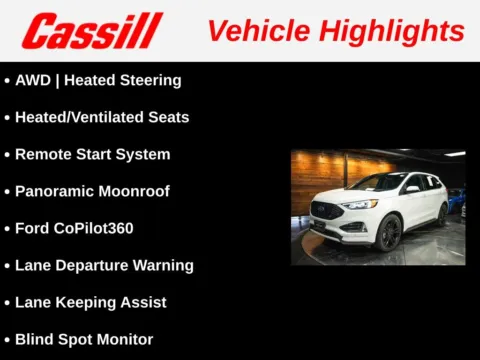 Cassill Vehicle Highlights

• AWD | Heated Steering

• Heated/Ventilated Seats

• Remote Start System

• Panoramic Moonroof

• Ford CoPilot360

• Lane Departure Warning

• Lane Keeping Assist

• Blind Spot Monitor